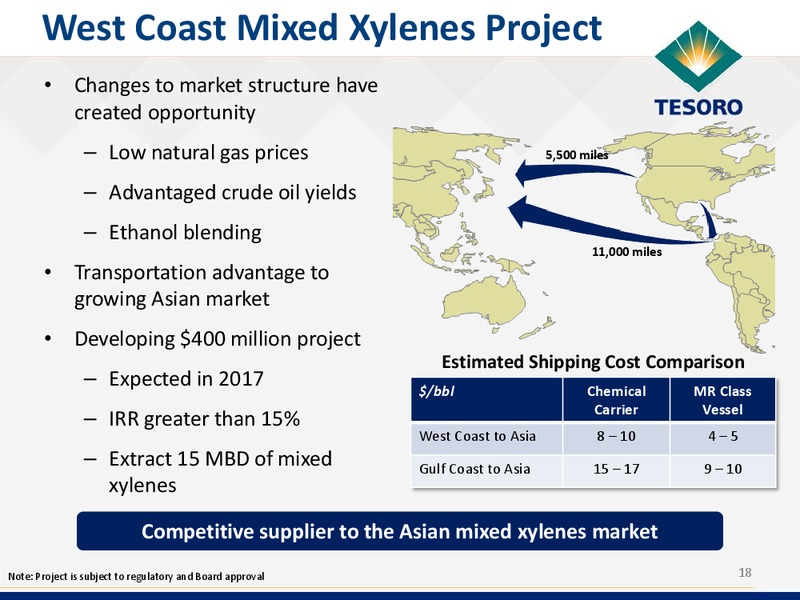 West Coast Mixed Xylenes Project

TESORO

• Changes to market structure have created opportunity
– Low natural gas prices
– Advantaged crude oil yields
– Ethanol blending
• Transportation advantage to growing Asian market
• Developing $400 million project
– Expected in 2017
– IRR greater than 15%
– Extract 15 MBD of mixed xylenes

5,500 miles

11,000 miles

Estimated Shipping Cost Comparison

| $/bbl | Chemical Carrier | MR Class Vessel |
|---|---|---|
| West Coast to Asia | 8 – 10 | 4 – 5 |
| Gulf Coast to Asia | 15 – 17 | 9 – 10 |

Competitive supplier to the Asian mixed xylenes market

Note: Project is subject to regulatory and Board approval

18